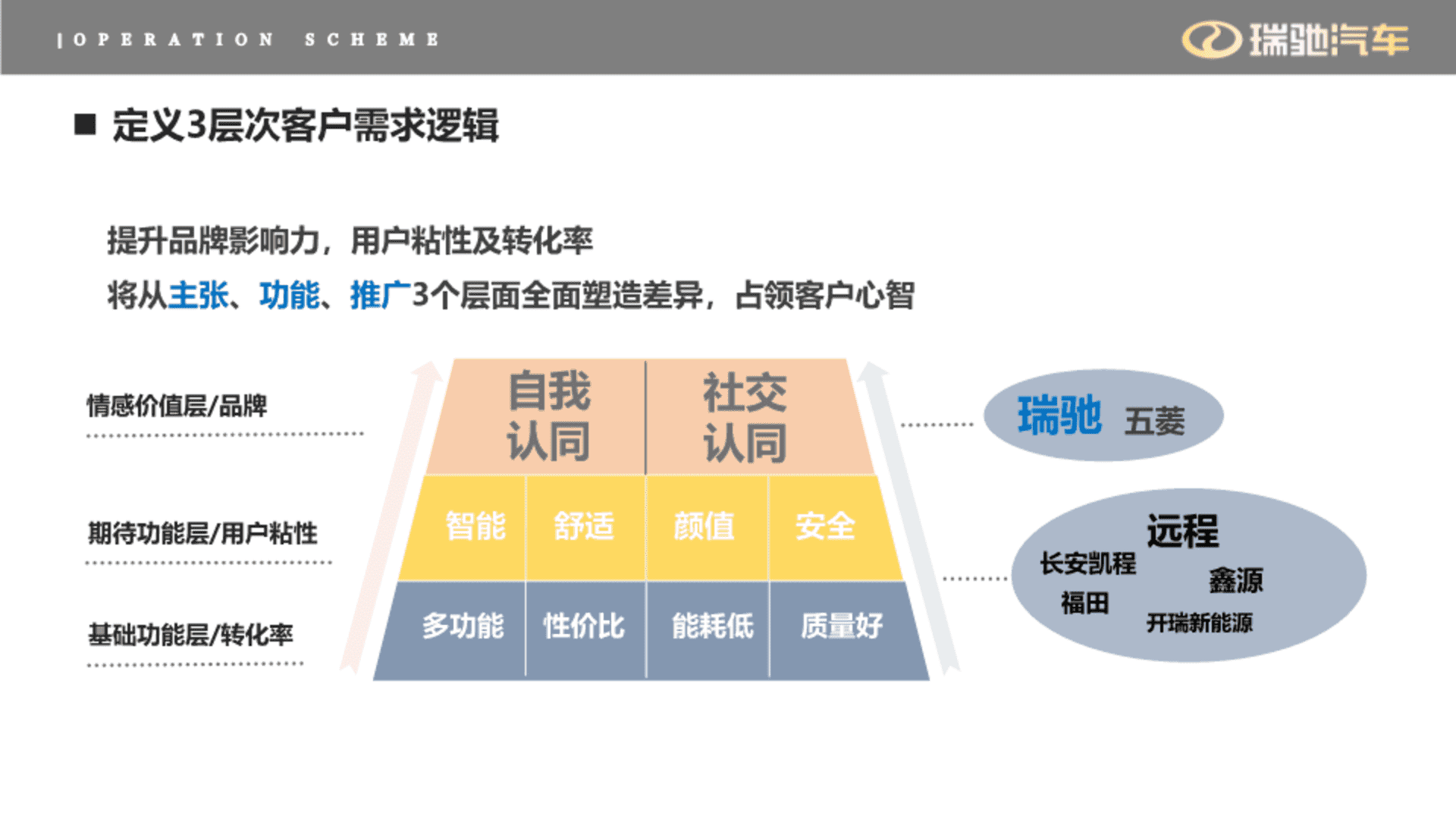 | OPERATION SCHEME

瑞驰汽车

■ 定义3层次客户需求逻辑

提升品牌影响力，用户粘性及转化率
将从主张、功能、推广3个层面全面塑造差异，占领客户心智

情感价值层/品牌

期待功能层/用户粘性

基础功能层/转化率

自我认同

社交认同

智能

舒适

颜值

安全

多功能

性价比

能耗低

质量好

瑞驰 五菱

远程
长安凯程
鑫源
福田
开瑞新能源